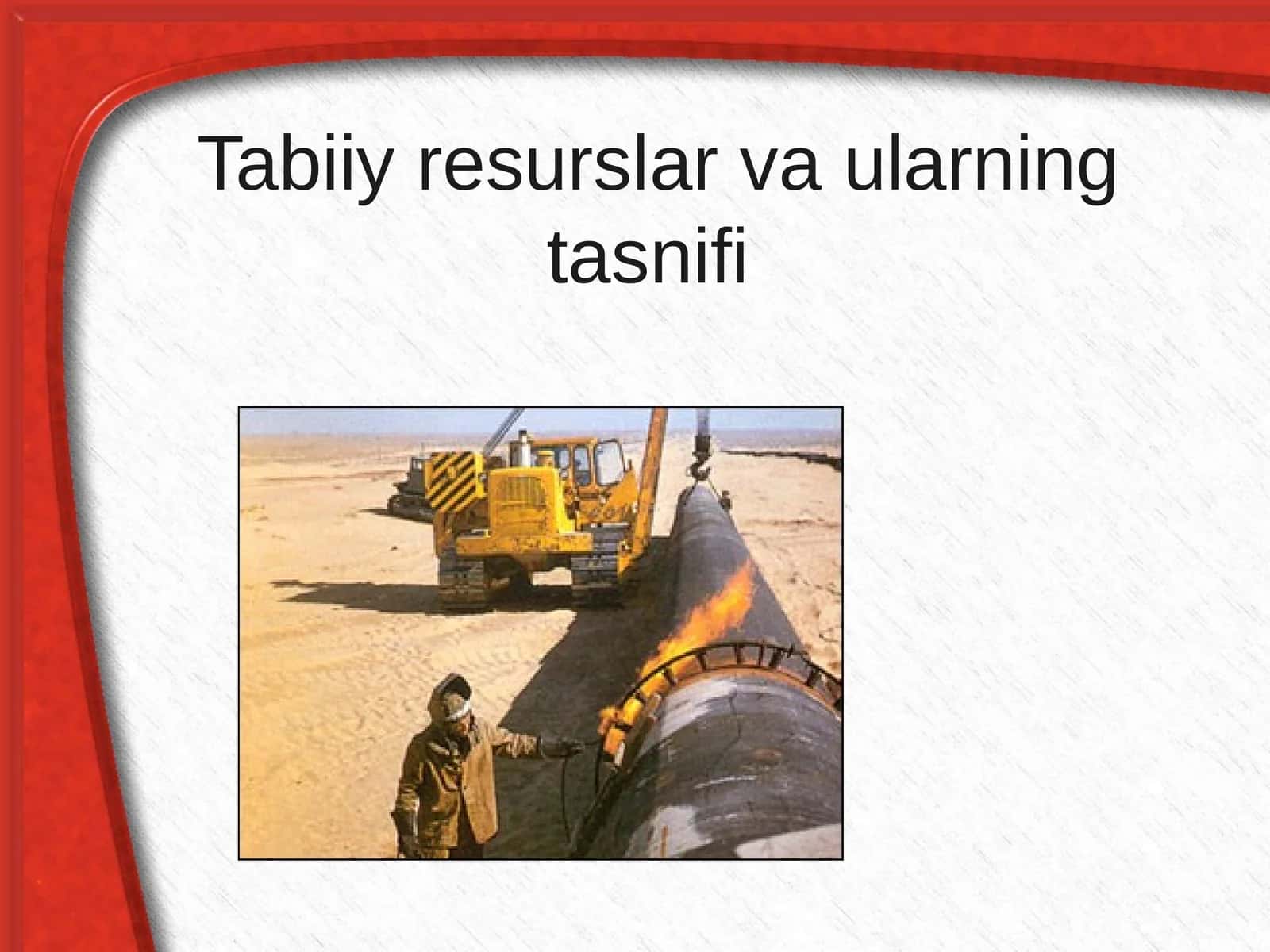 Tabiiy resurslar va ularning tasnifi